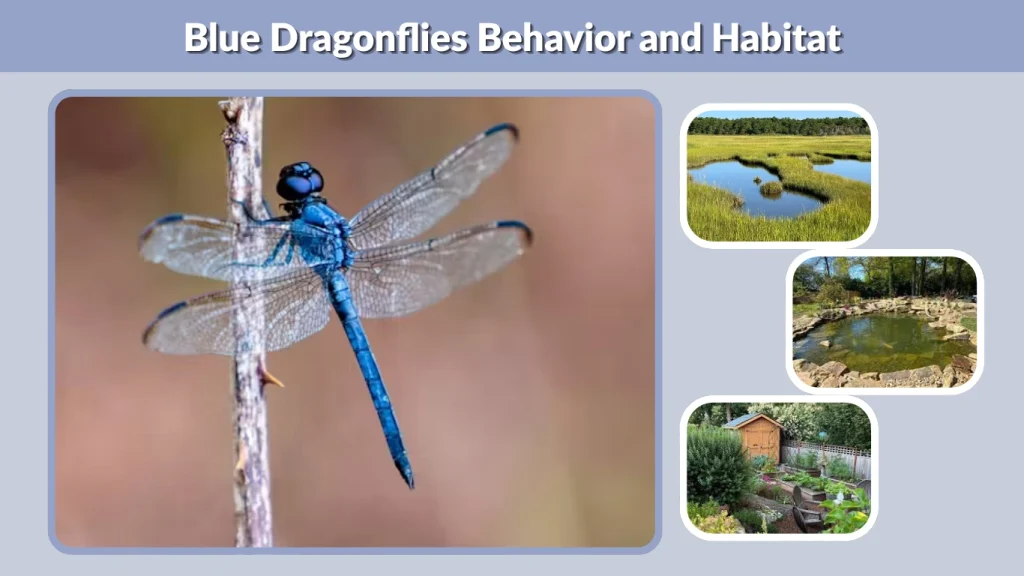 Blue Dragonflies Behavior and Habitat